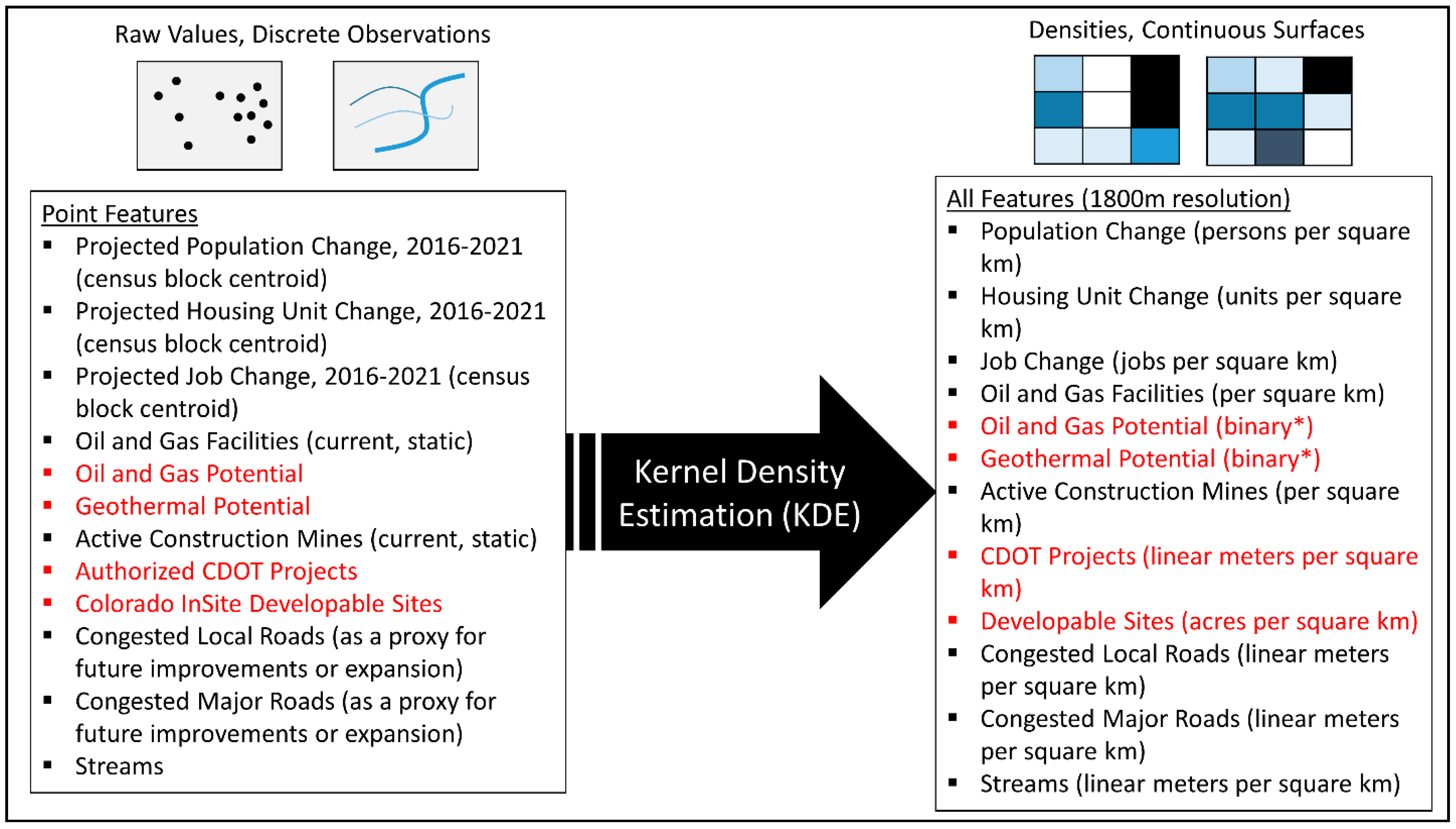 Raw Values, Discrete Observations

Point Features
▪ Projected Population Change, 2016-2021 (census block centroid)
▪ Projected Housing Unit Change, 2016-2021 (census block centroid)
▪ Projected Job Change, 2016-2021 (census block centroid)
▪ Oil and Gas Facilities (current, static)
▪ Oil and Gas Potential
▪ Geothermal Potential
▪ Active Construction Mines (current, static)
▪ Authorized CDOT Projects
▪ Colorado InSite Developable Sites
▪ Congested Local Roads (as a proxy for future improvements or expansion)
▪ Congested Major Roads (as a proxy for future improvements or expansion)
▪ Streams

Kernel Density Estimation (KDE)

Densities, Continuous Surfaces

All Features (1800m resolution)
▪ Population Change (persons per square km)
▪ Housing Unit Change (units per square km)
▪ Job Change (jobs per square km)
▪ Oil and Gas Facilities (per square km)
▪ Oil and Gas Potential (binary*)
▪ Geothermal Potential (binary*)
▪ Active Construction Mines (per square km)
▪ CDOT Projects (linear meters per square km)
▪ Developable Sites (acres per square km)
▪ Congested Local Roads (linear meters per square km)
▪ Congested Major Roads (linear meters per square km)
▪ Streams (linear meters per square km)